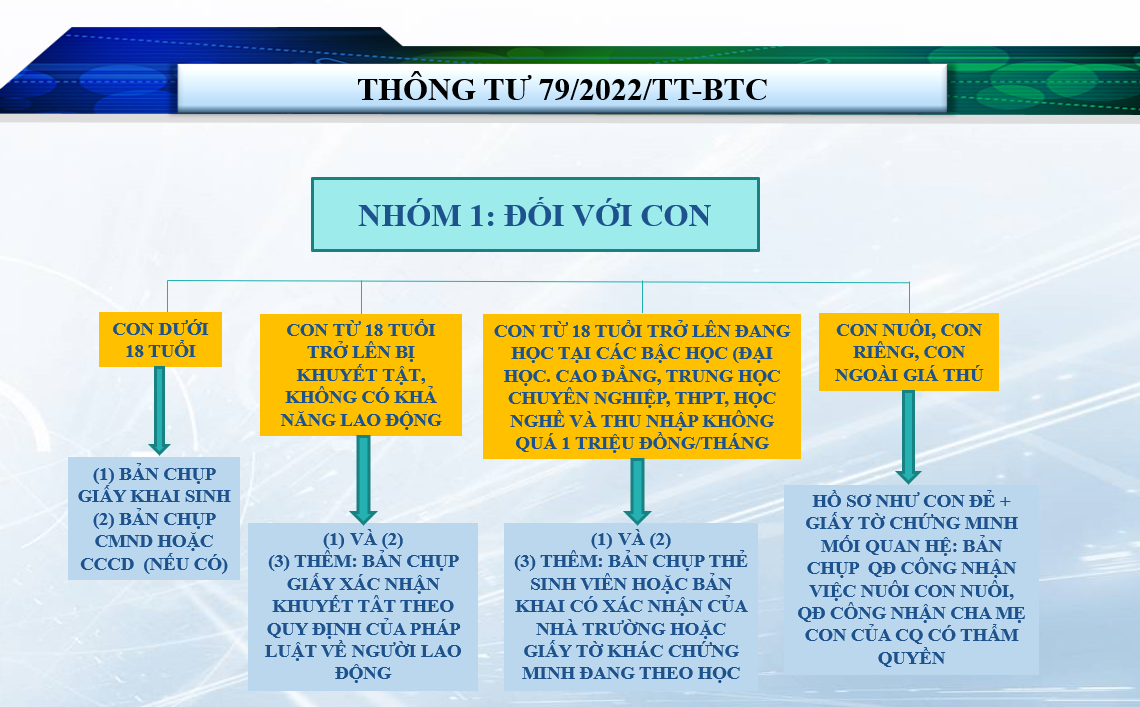 THÔNG TƯ 79/2022/TT-BTC

NHÓM 1: ĐỐI VỚI CON

CON DƯỚI 18 TUỔI

(1) BẢN CHỤP GIẤY KHAI SINH
(2) BẢN CHỤP CMND HOẶC CCCD (NẾU CÓ)

CON TỪ 18 TUỔI TRỞ LÊN BỊ KHUYẾT TẬT, KHÔNG CÓ KHẢ NĂNG LAO ĐỘNG

(1) VÀ (2)
(3) THÊM: BẢN CHỤP GIẤY XÁC NHẬN KHUYẾT TẬT THEO QUY ĐỊNH CỦA PHÁP LUẬT VỀ NGƯỜI LAO ĐỘNG

CON TỪ 18 TUỔI TRỞ LÊN ĐANG HỌC TẠI CÁC BẬC HỌC (ĐẠI HỌC. CAO ĐẲNG, TRUNG HỌC CHUYÊN NGHIỆP, THPT, HỌC NGHỀ VÀ THU NHẬP KHÔNG QUÁ 1 TRIỆU ĐỒNG/THÁNG

(1) VÀ (2)
(3) THÊM: BẢN CHỤP THẺ SINH VIÊN HOẶC BẢN KHAI CÓ XÁC NHẬN CỦA NHÀ TRƯỜNG HOẶC GIẤY TỜ KHÁC CHỨNG MINH ĐANG THEO HỌC

CON NUÔI, CON RIÊNG, CON NGOÀI GIÁ THÚ

HỒ SƠ NHƯ CON ĐẺ + GIẤY TỜ CHỨNG MINH MỐI QUAN HỆ: BẢN CHỤP QĐ CÔNG NHẬN VIỆC NUÔI CON NUÔI, QĐ CÔNG NHẬN CHA MẸ CON CỦA CQ CÓ THẨM QUYỀN